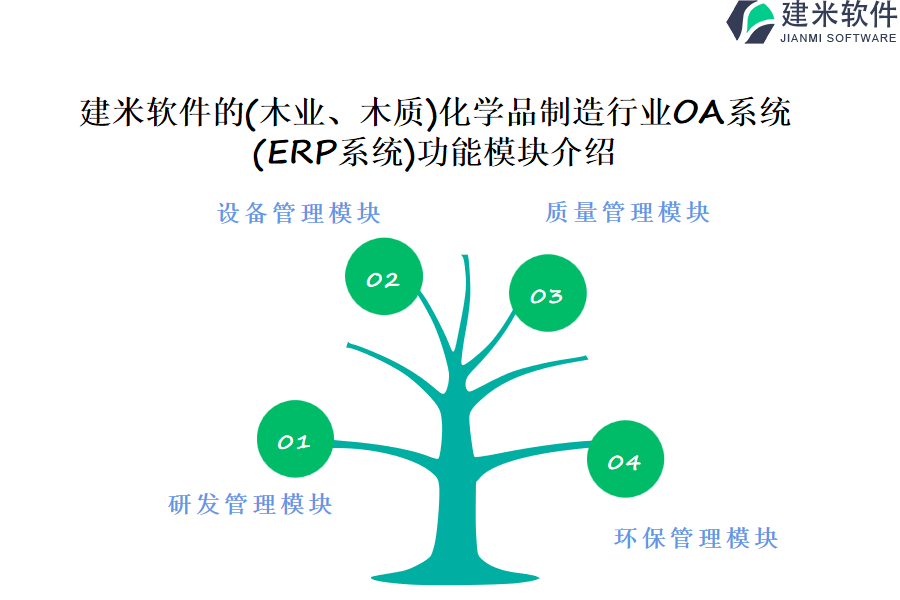 建米软件
JIANMI SOFTWARE

建米软件的(木业、木质)化学品制造行业OA系统(ERP系统)功能模块介绍

设备管理模块

质量管理模块

02

03

01

04

研发管理模块

环保管理模块